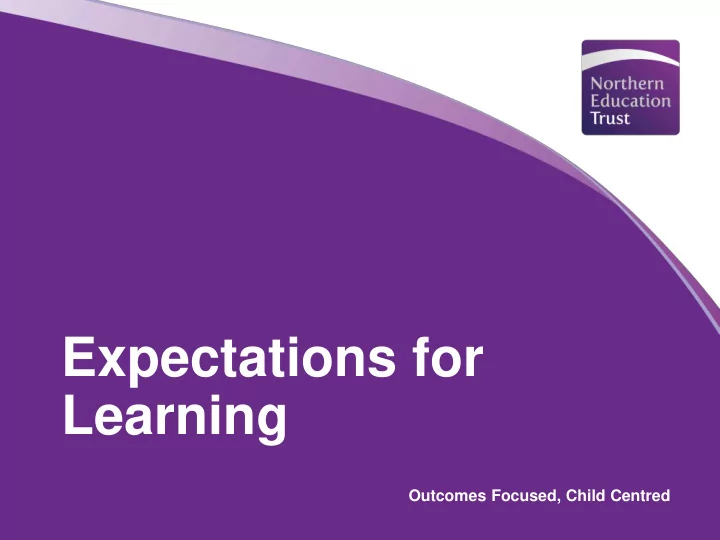 Northern Education Trust

Expectations for Learning

Outcomes Focused, Child Centred